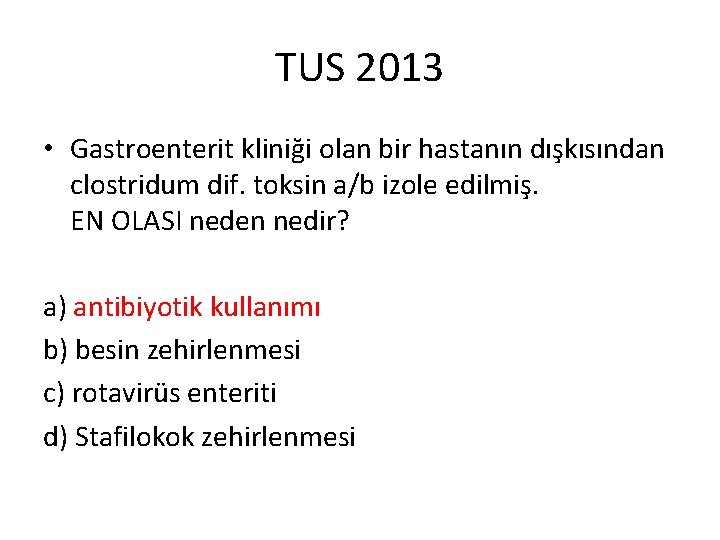 TUS 2013

• Gastroenterit kliniği olan bir hastanın dışkısından clostridum dif. toksin a/b izole edilmiş.
EN OLASI neden nedir?

a) antibiyotik kullanımı
b) besin zehirlenmesi
c) rotavirüs enteriti
d) Stafilokok zehirlenmesi